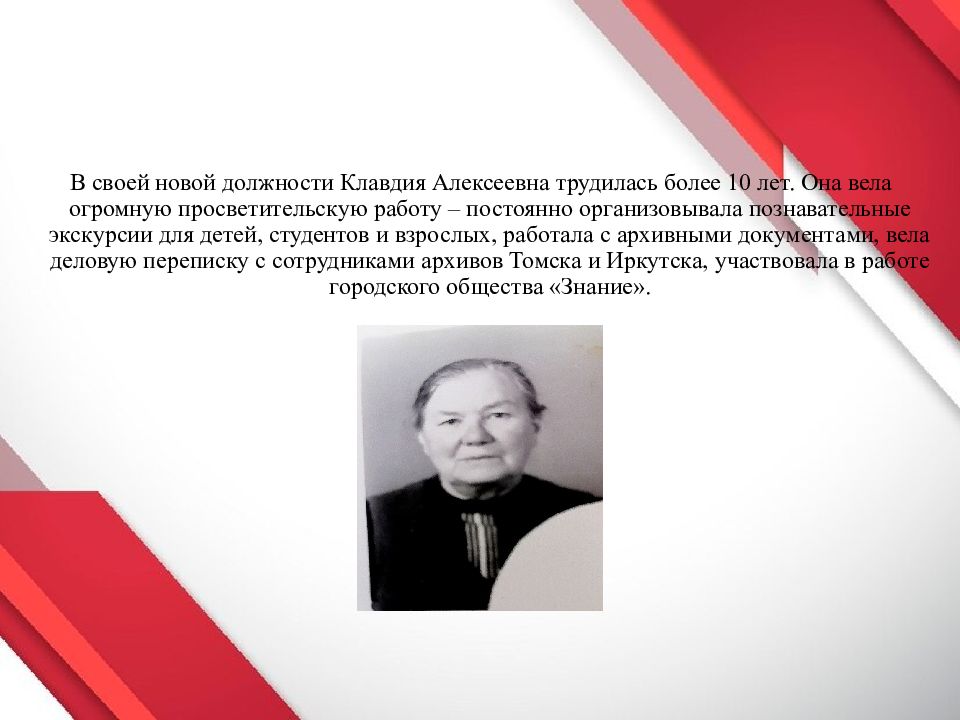 В своей новой должности Клавдия Алексеевна трудилась более 10 лет. Она вела огромную просветительскую работу – постоянно организовывала познавательные экскурсии для детей, студентов и взрослых, работала с архивными документами, вела деловую переписку с сотрудниками архивов Томска и Иркутска, участвовала в работе городского общества «Знание».